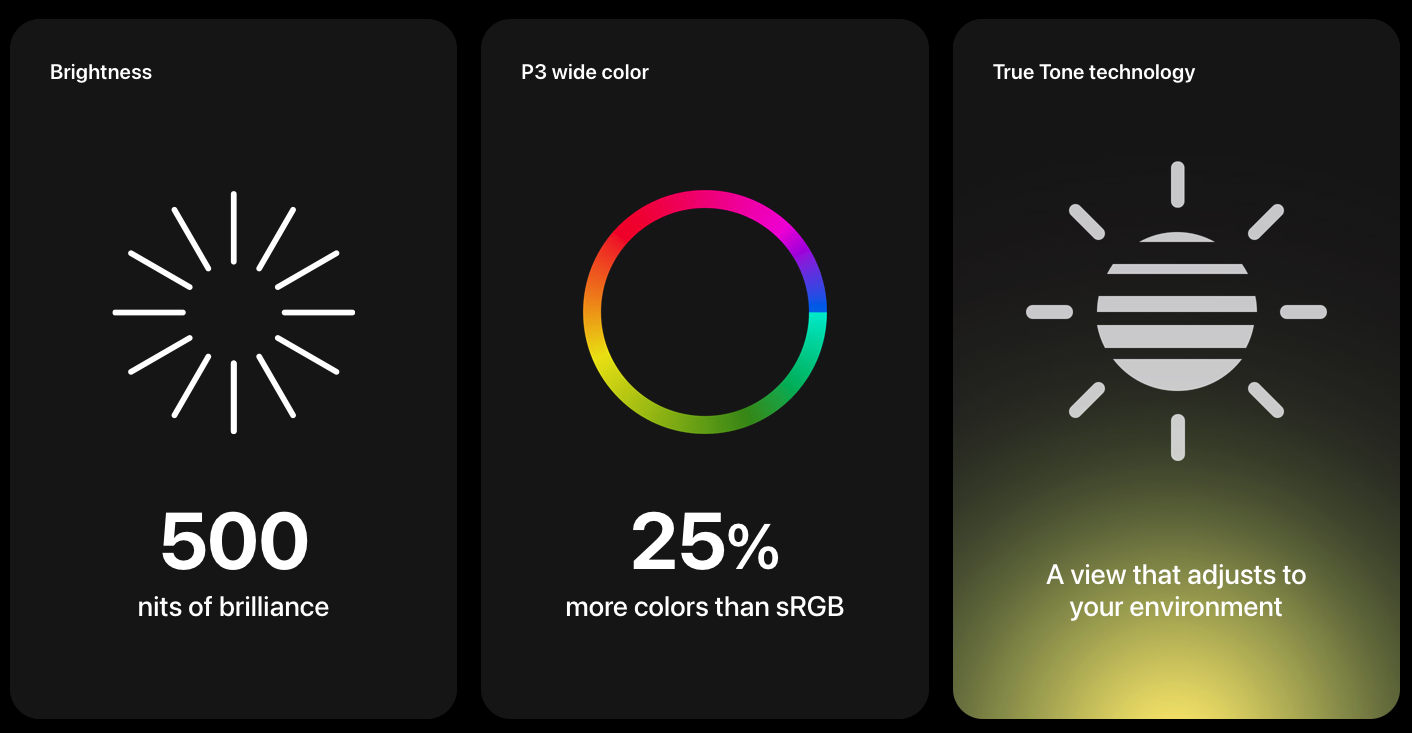 Brightness

500
nits of brilliance

P3 wide color

25%
more colors than sRGB

True Tone technology

A view that adjusts to your environment